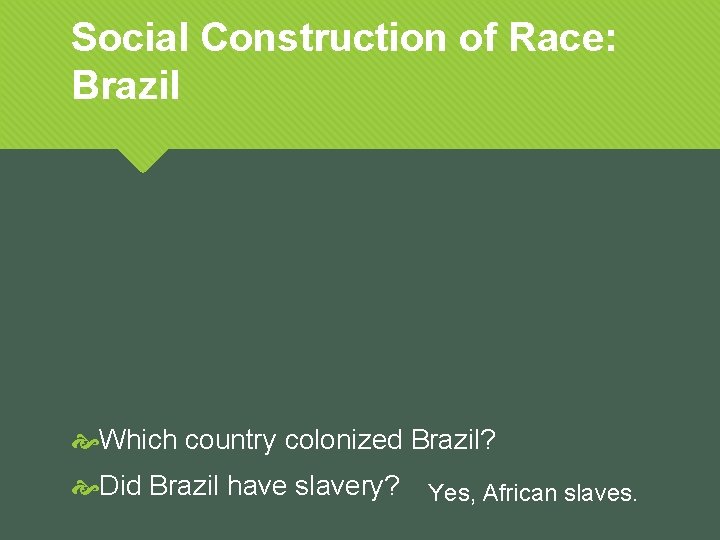 Social Construction of Race: Brazil

Which country colonized Brazil?

Did Brazil have slavery? Yes, African slaves.